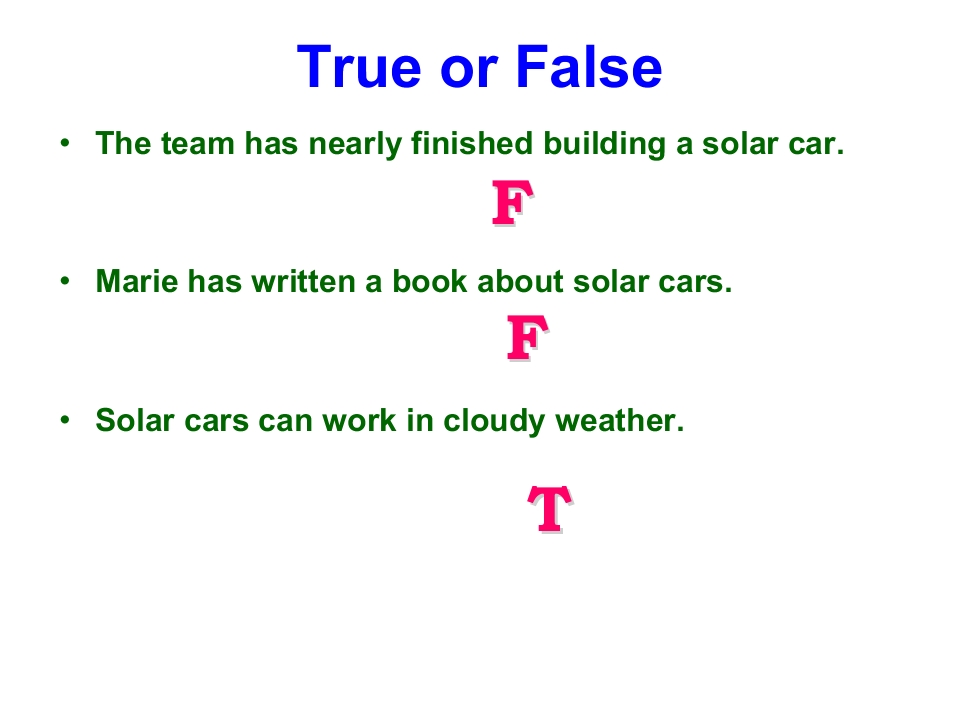 True or False

• The team has nearly finished building a solar car.

F

• Marie has written a book about solar cars.

F

• Solar cars can work in cloudy weather.

T